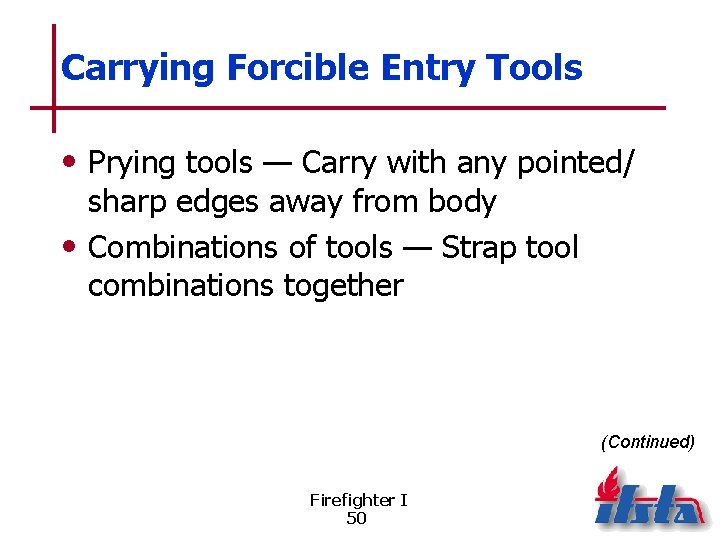 Carrying Forcible Entry Tools

• Prying tools — Carry with any pointed/ sharp edges away from body

• Combinations of tools — Strap tool combinations together

(Continued)

Firefighter I
50

ifsta